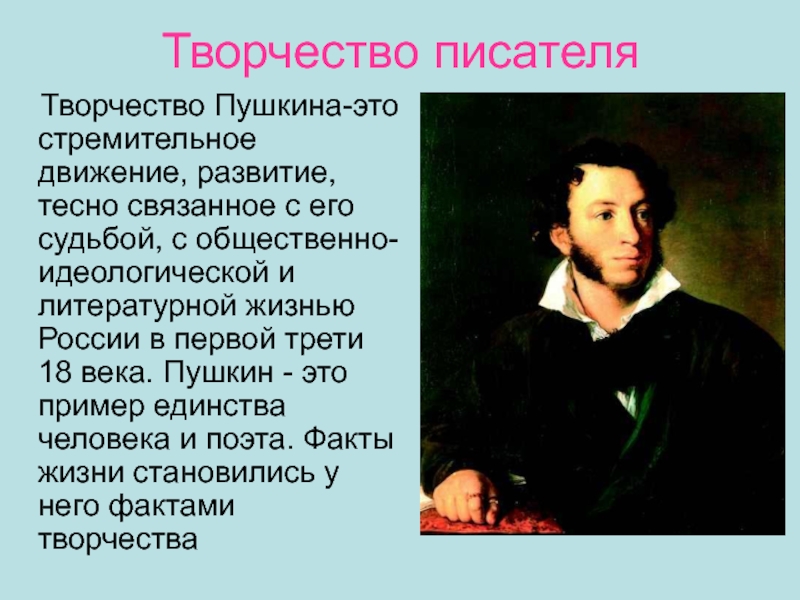 Творчество писателя

Творчество Пушкина-это стремительное движение, развитие, тесно связанное с его судьбой, с общественно-идеологической и литературной жизнью России в первой трети 18 века. Пушкин - это пример единства человека и поэта. Факты жизни становились у него фактами творчества